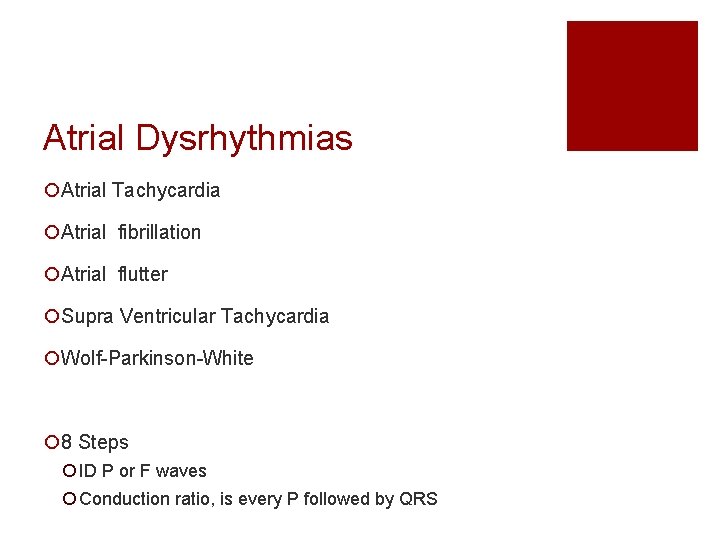 Atrial Dysrhythmias

Atrial Tachycardia

Atrial fibrillation

Atrial flutter

Supra Ventricular Tachycardia

Wolf-Parkinson-White

8 Steps

ID P or F waves

Conduction ratio, is every P followed by QRS